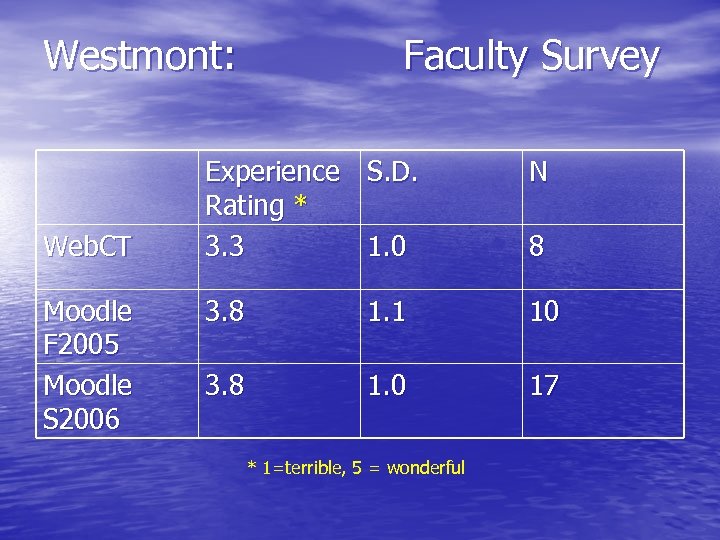 Westmont: Faculty Survey

| | Experience Rating * | S.D. | N |
|---|---|---|---|
| WebCT | 3.3 | 1.0 | 8 |
| Moodle F2005 | 3.8 | 1.1 | 10 |
| Moodle S2006 | 3.8 | 1.0 | 17 |

* 1=terrible, 5 = wonderful